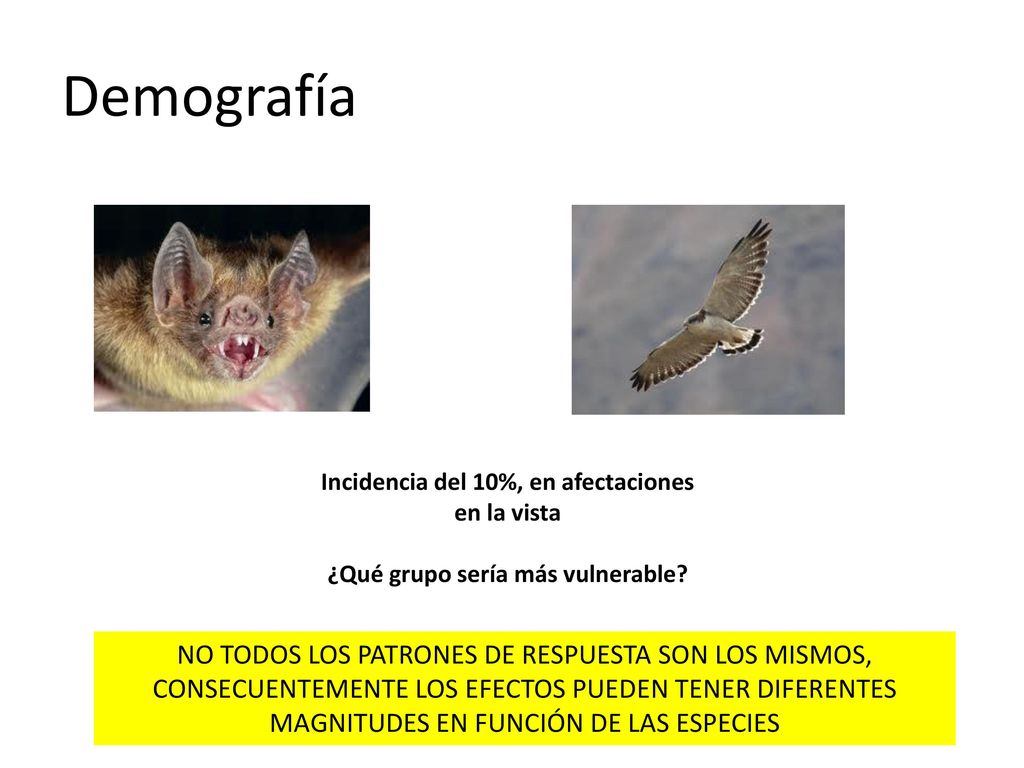 Demografía

Incidencia del 10%, en afectaciones en la vista

¿Qué grupo sería más vulnerable?

NO TODOS LOS PATRONES DE RESPUESTA SON LOS MISMOS, CONSECUENTEMENTE LOS EFECTOS PUEDEN TENER DIFERENTES MAGNITUDES EN FUNCIÓN DE LAS ESPECIES